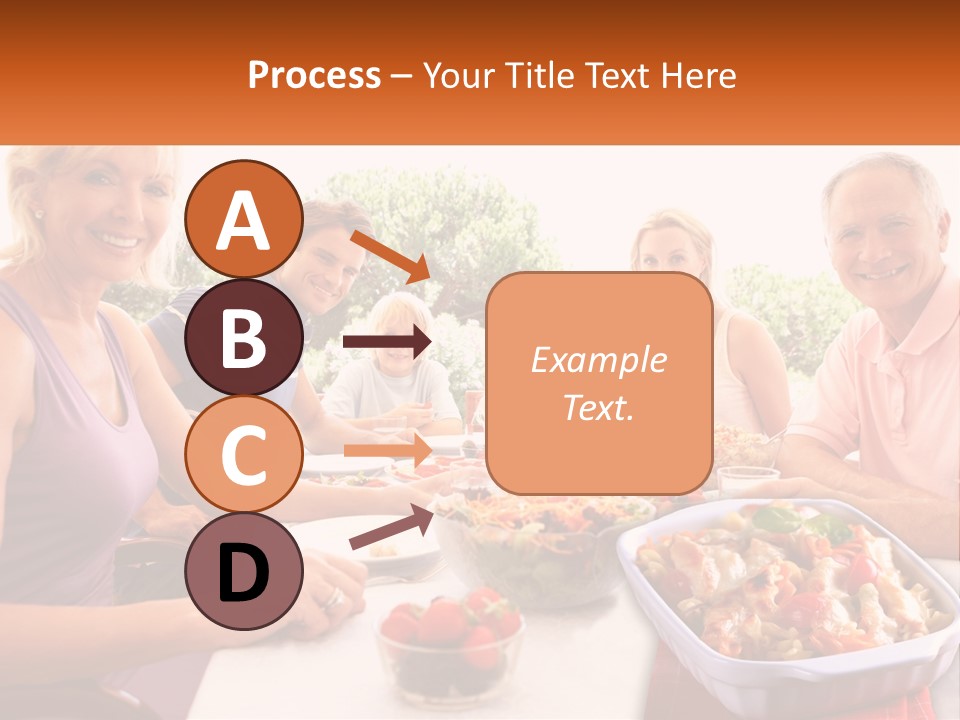 Process – Your Title Text Here

A

B

C

D

Example Text.